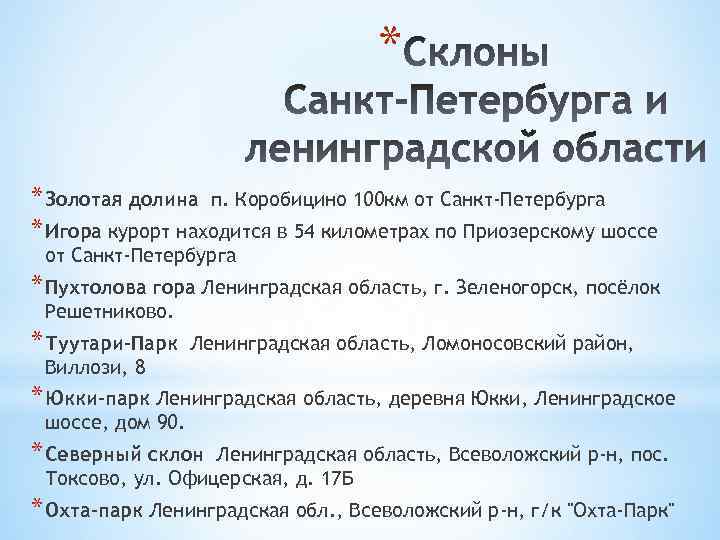 *Склоны Санкт-Петербурга и ленинградской области

*Золотая долина п. Коробицино 100км от Санкт-Петербурга

*Игора курорт находится в 54 километрах по Приозерскому шоссе от Санкт-Петербурга

*Пухтолова гора Ленинградская область, г. Зеленогорск, посёлок Решетниково.

*Туутари-Парк Ленинградская область, Ломоносовский район, Виллози, 8

*Юкки-парк Ленинградская область, деревня Юкки, Ленинградское шоссе, дом 90.

*Северный склон Ленинградская область, Всеволожский р-н, пос. Токсово, ул. Офицерская, д. 17Б

*Охта-парк Ленинградская обл., Всеволожский р-н, г/к "Охта-Парк"